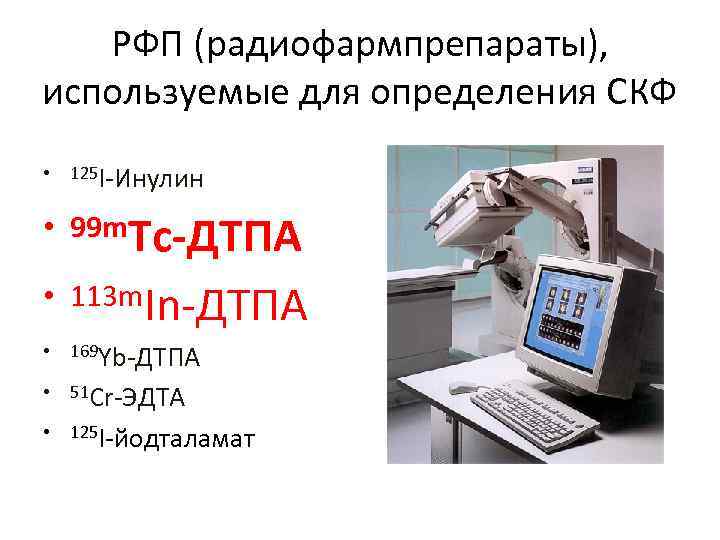 РФП (радиофармпрепараты), используемые для определения СКФ

• $^{125}$I-Инулин
• $^{99m}$Tc-ДТПА
• $^{113m}$In-ДТПА
• $^{169}$Yb-ДТПА
• $^{51}$Cr-ЭДТА
• $^{125}$I-йодталамат